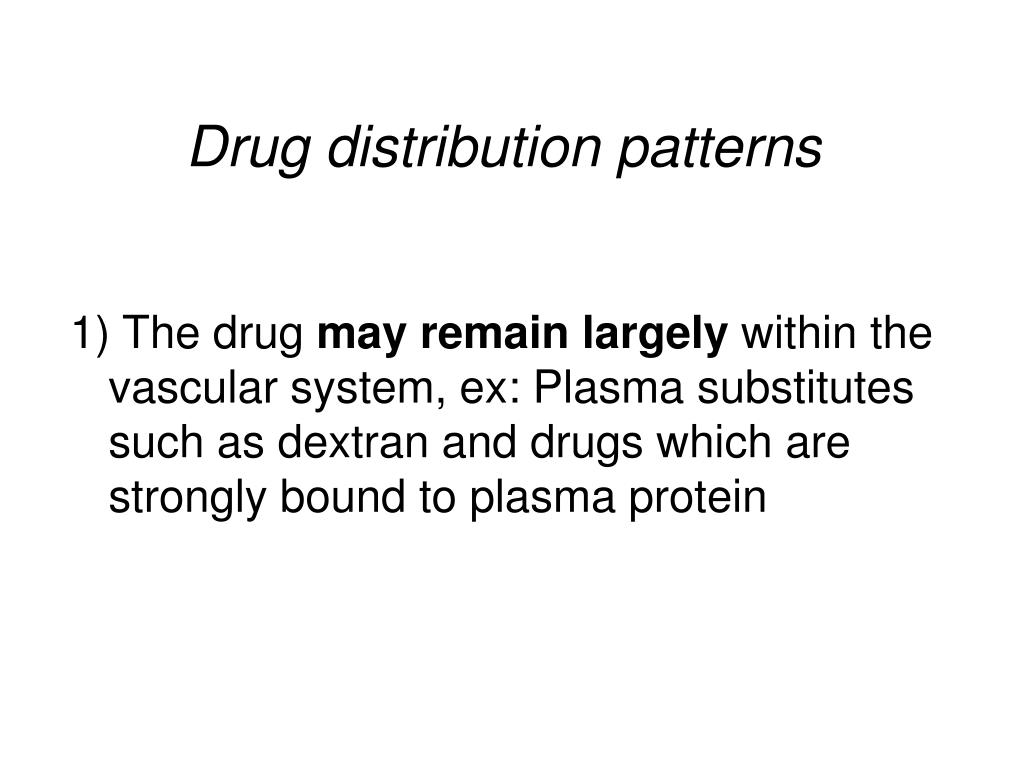 Drug distribution patterns

1) The drug may remain largely within the vascular system, ex: Plasma substitutes such as dextran and drugs which are strongly bound to plasma protein